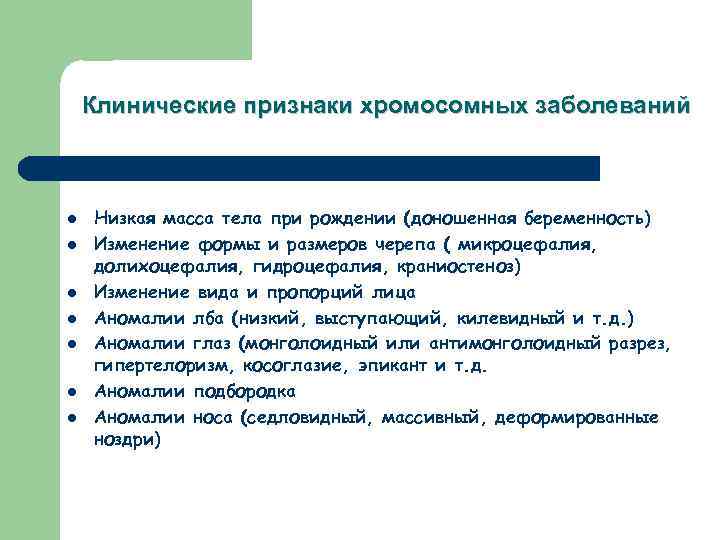 Клинические признаки хромосомных заболеваний

- Низкая масса тела при рождении (доношенная беременность)
- Изменение формы и размеров черепа ( микроцефалия, долихоцефалия, гидроцефалия, краниостеноз)
- Изменение вида и пропорций лица
- Аномалии лба (низкий, выступающий, килевидный и т.д.)
- Аномалии глаз (монголоидный или антимонголоидный разрез, гипертелоризм, косоглазие, эпикант и т.д.
- Аномалии подбородка
- Аномалии носа (седловидный, массивный, деформированные ноздри)